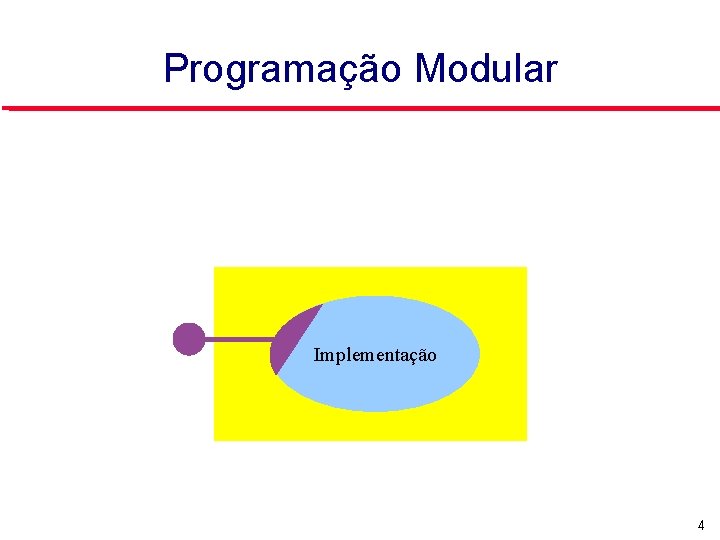 Programação Modular

Implementação

4